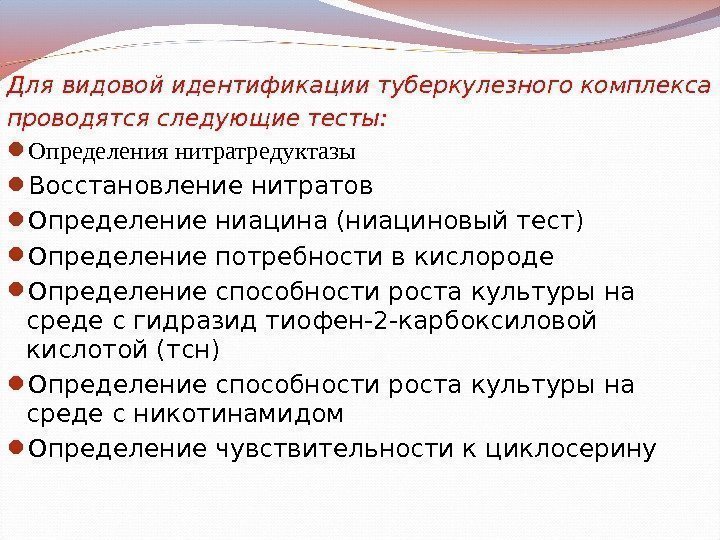 Для видовой идентификации туберкулезного комплекса проводятся следующие тесты:

Определения нитратредуктазы

Восстановление нитратов

Определение ниацина (ниациновый тест)

Определение потребности в кислороде

Определение способности роста культуры на среде с гидразид тиофен-2-карбоксиловой кислотой (тсн)

Определение способности роста культуры на среде с никотинамидом

Определение чувствительности к циклосерину